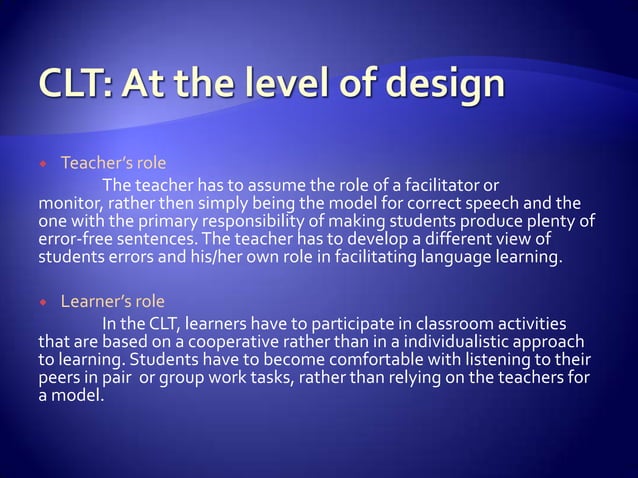 CLT: At the level of design

Teacher's role

The teacher has to assume the role of a facilitator or monitor, rather then simply being the model for correct speech and the one with the primary responsibility of making students produce plenty of error-free sentences. The teacher has to develop a different view of students errors and his/her own role in facilitating language learning.

Learner's role

In the CLT, learners have to participate in classroom activities that are based on a cooperative rather than in a individualistic approach to learning. Students have to become comfortable with listening to their peers in pair or group work tasks, rather than relying on the teachers for a model.